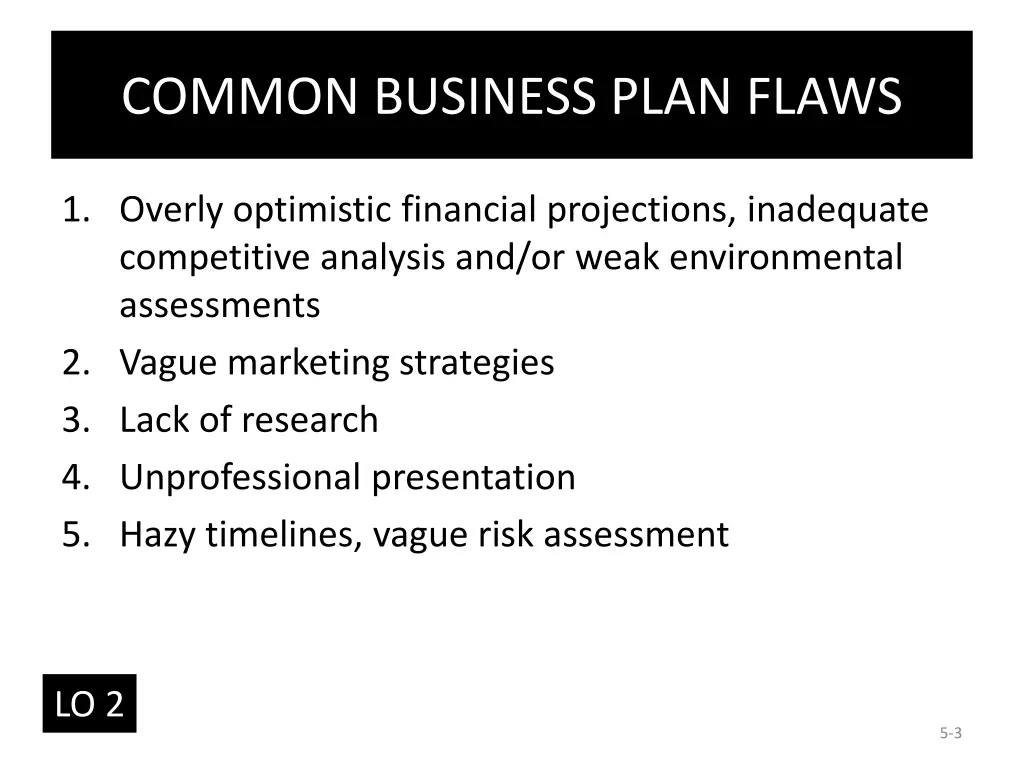 COMMON BUSINESS PLAN FLAWS

1. Overly optimistic financial projections, inadequate competitive analysis and/or weak environmental assessments
2. Vague marketing strategies
3. Lack of research
4. Unprofessional presentation
5. Hazy timelines, vague risk assessment

LO 2

5-3